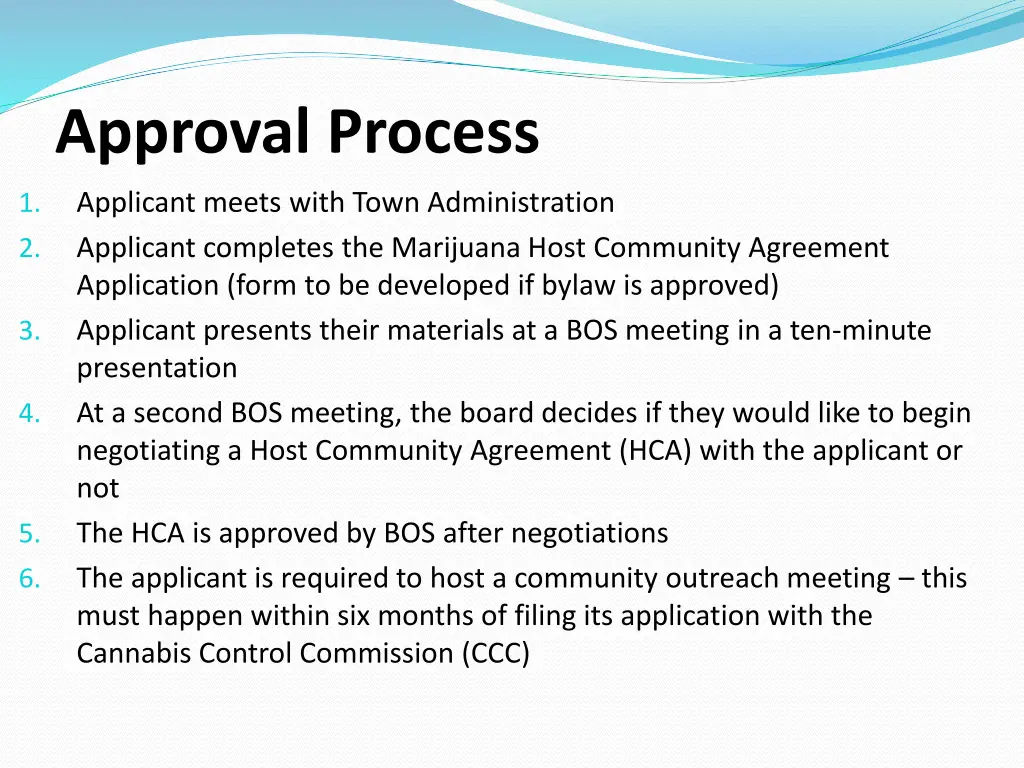 Approval Process

1. Applicant meets with Town Administration
2. Applicant completes the Marijuana Host Community Agreement Application (form to be developed if bylaw is approved)
3. Applicant presents their materials at a BOS meeting in a ten-minute presentation
4. At a second BOS meeting, the board decides if they would like to begin negotiating a Host Community Agreement (HCA) with the applicant or not
5. The HCA is approved by BOS after negotiations
6. The applicant is required to host a community outreach meeting – this must happen within six months of filing its application with the Cannabis Control Commission (CCC)